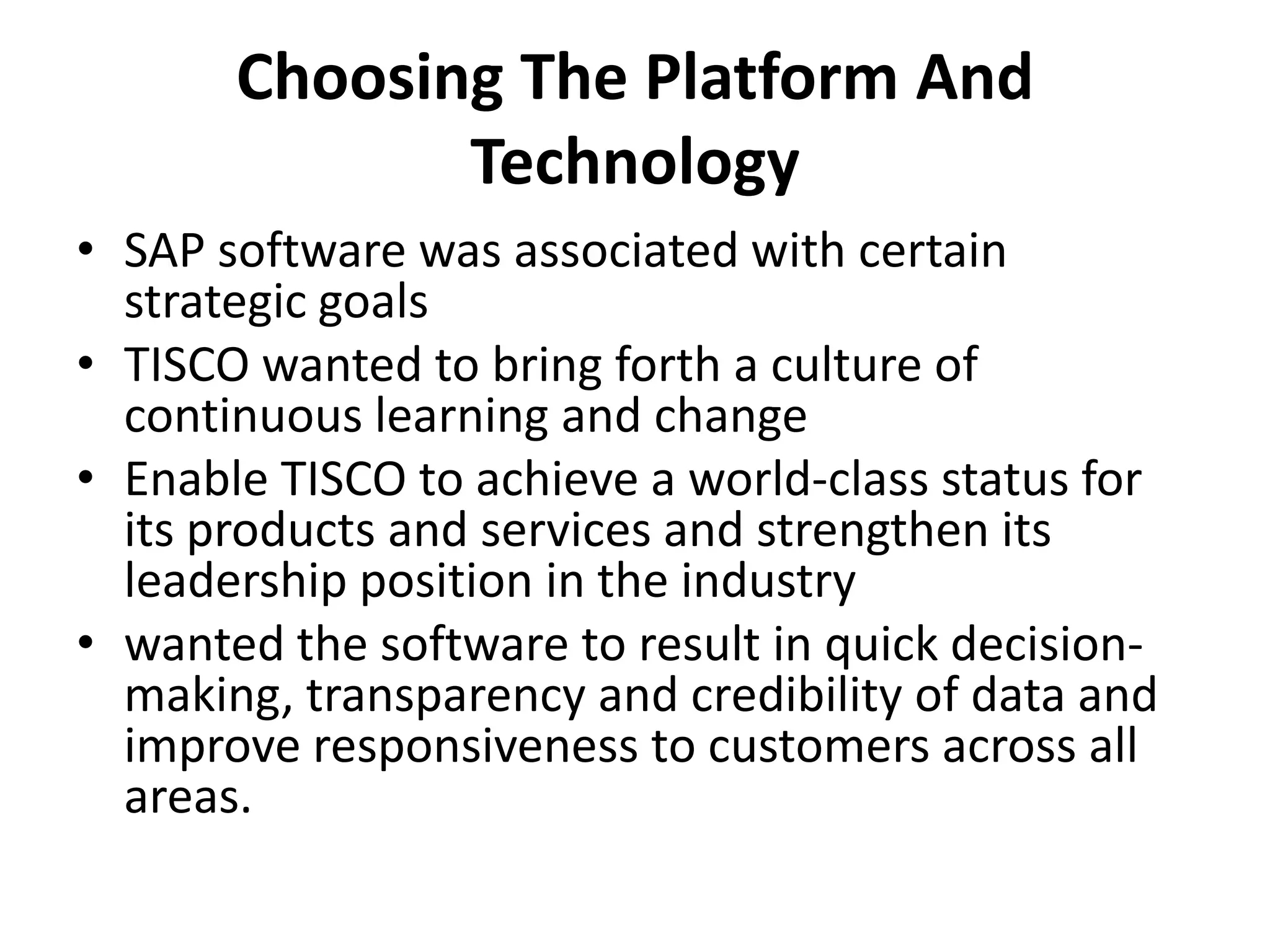 Choosing The Platform And Technology

• SAP software was associated with certain strategic goals
• TISCO wanted to bring forth a culture of continuous learning and change
• Enable TISCO to achieve a world-class status for its products and services and strengthen its leadership position in the industry
• wanted the software to result in quick decision-making, transparency and credibility of data and improve responsiveness to customers across all areas.